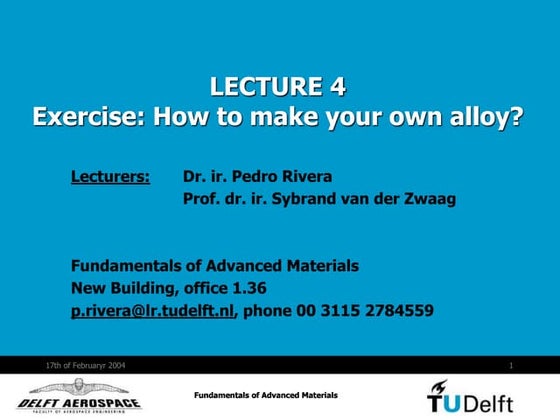 LECTURE 4
Exercise: How to make your own alloy?

Lecturers: Dr. ir. Pedro Rivera
Prof. dr. ir. Sybrand van der Zwaag

Fundamentals of Advanced Materials
New Building, office 1.36
p.rivera@lr.tudelft.nl, phone 00 3115 2784559

17th of Februaryr 2004

1

DELFT AEROSPACE
FACULTY OF AEROSPACE ENGINEERING

Fundamentals of Advanced Materials

TUDelft